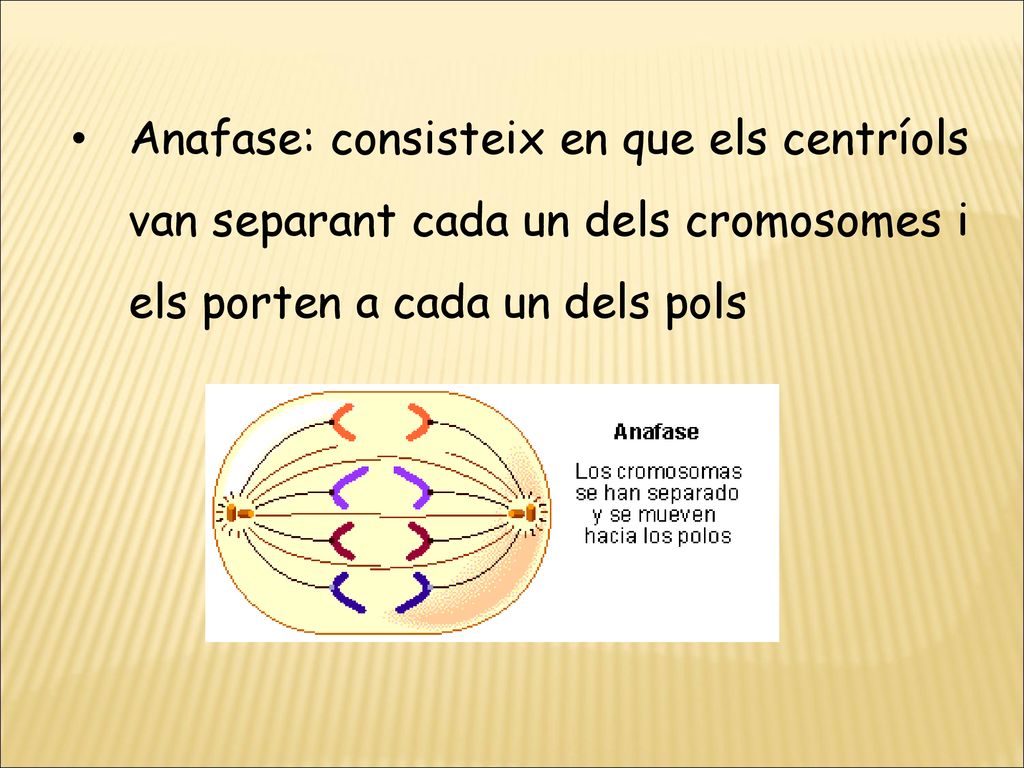 • Anafase: consisteix en que els centríols van separant cada un dels cromosomes i els porten a cada un dels pols

Anafase

Los cromosomas se han separado y se mueven hacia los polos